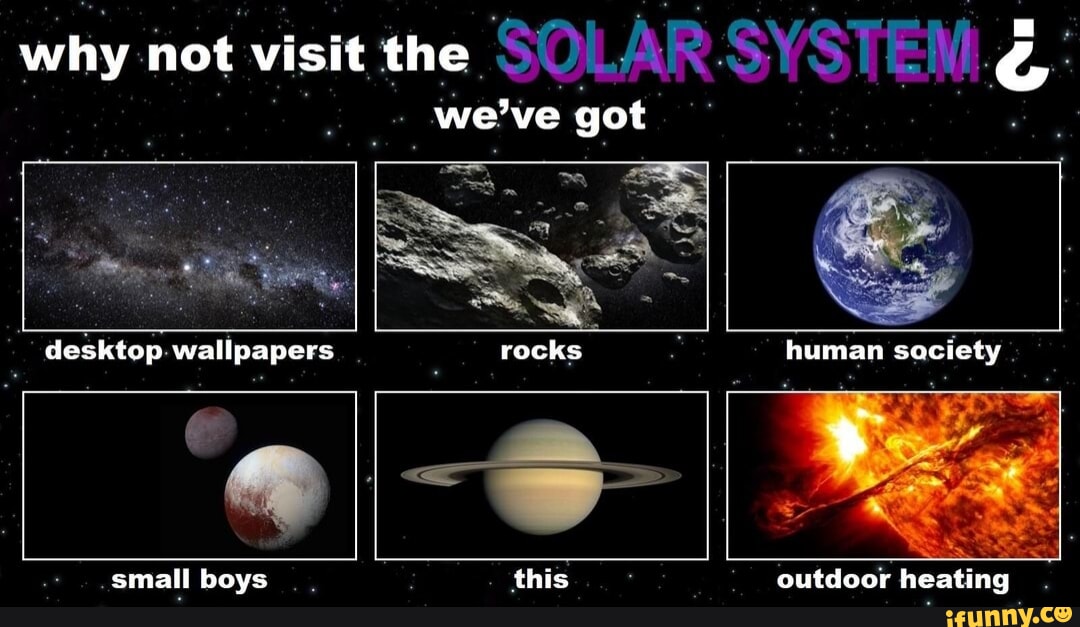 why not visit the SOLAR SYSTEM ¿
we've got

desktop wallpapers

rocks

human society

small boys

this

outdoor heating

ifunny.co